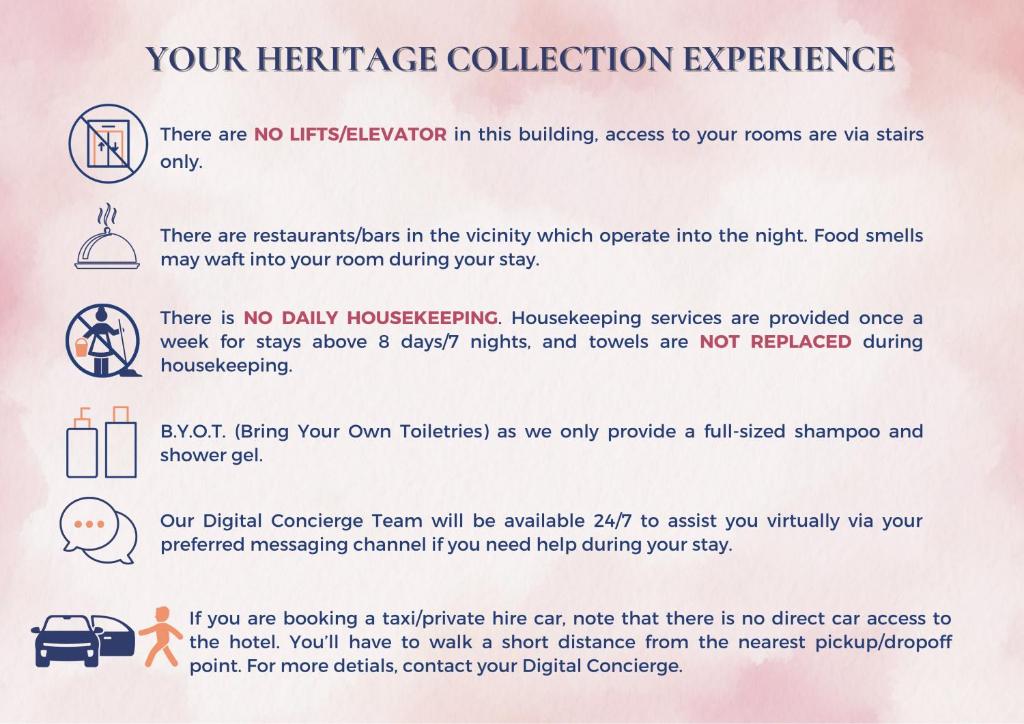 YOUR HERITAGE COLLECTION EXPERIENCE

There are NO LIFTS/ELEVATOR in this building, access to your rooms are via stairs only.

There are restaurants/bars in the vicinity which operate into the night. Food smells may waft into your room during your stay.

There is NO DAILY HOUSEKEEPING. Housekeeping services are provided once a week for stays above 8 days/7 nights, and towels are NOT REPLACED during housekeeping.

B.Y.O.T. (Bring Your Own Toiletries) as we only provide a full-sized shampoo and shower gel.

Our Digital Concierge Team will be available 24/7 to assist you virtually via your preferred messaging channel if you need help during your stay.

If you are booking a taxi/private hire car, note that there is no direct car access to the hotel. You'll have to walk a short distance from the nearest pickup/dropoff point. For more detials, contact your Digital Concierge.